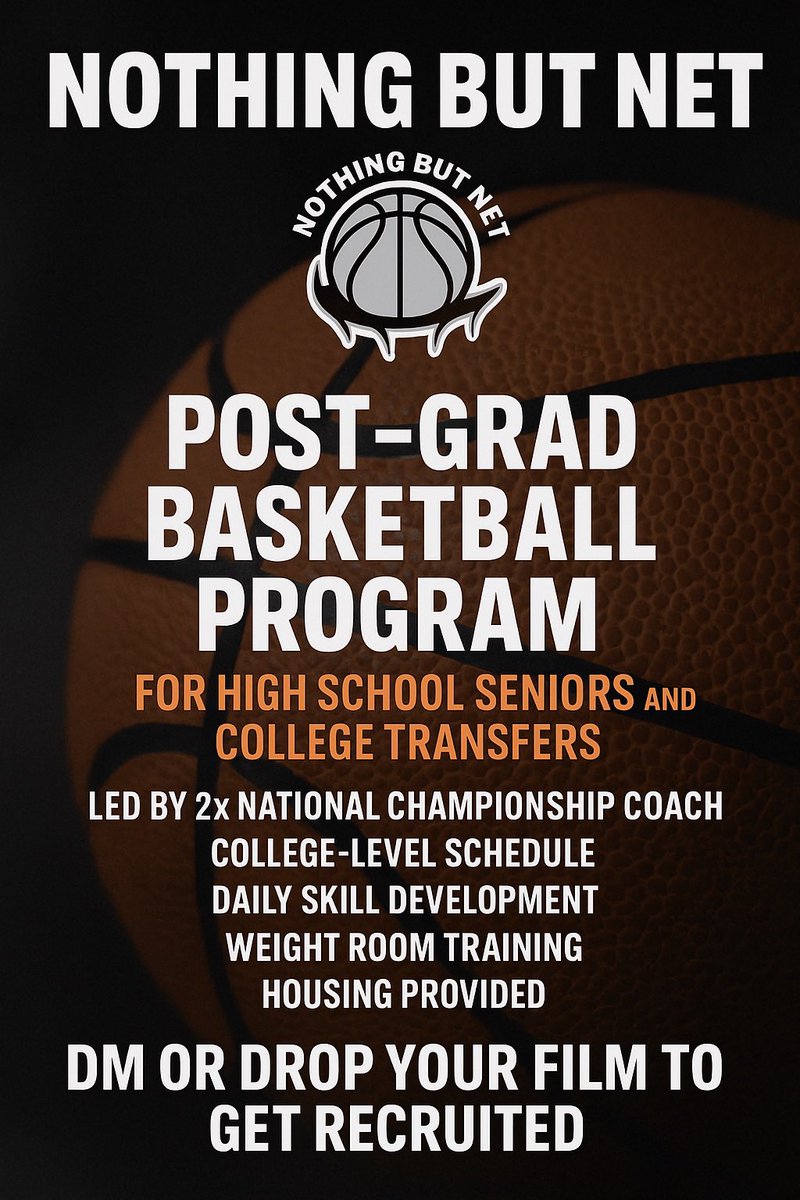 NOTHING BUT NET

NOTHING BUT NET

POST-GRAD BASKETBALL PROGRAM

FOR HIGH SCHOOL SENIORS AND COLLEGE TRANSFERS

LED BY 2x NATIONAL CHAMPIONSHIP COACH
COLLEGE-LEVEL SCHEDULE
DAILY SKILL DEVELOPMENT
WEIGHT ROOM TRAINING
HOUSING PROVIDED

DM OR DROP YOUR FILM TO GET RECRUITED